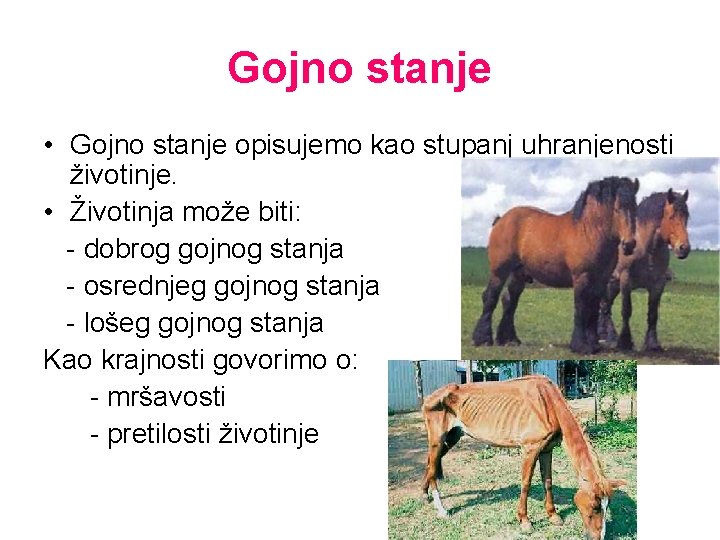 Gojno stanje

• Gojno stanje opisujemo kao stupanj uhranjenosti životinje.
• Životinja može biti:
- dobrog gojnog stanja
- osrednjeg gojnog stanja
- lošeg gojnog stanja
Kao krajnosti govorimo o:
- mršavosti
- pretilosti životinje